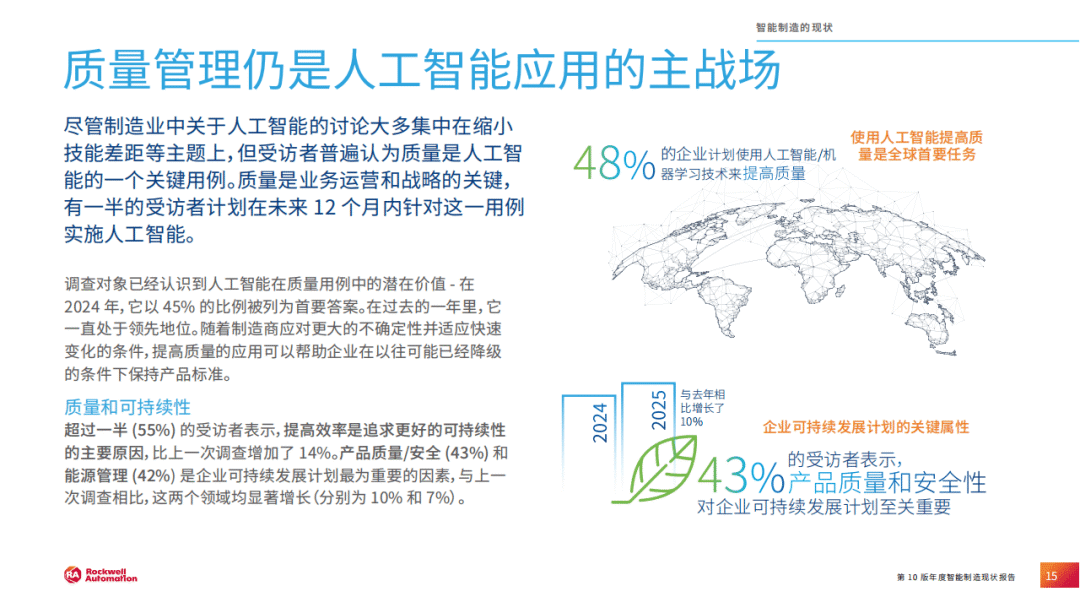 智能制造的现状

质量管理仍是人工智能应用的主战场

尽管制造业中关于人工智能的讨论大多集中在缩小技能差距等主题上，但受访者普遍认为质量是人工智能的一个关键用例。质量是业务运营和战略的关键，有一半的受访者计划在未来 12 个月内针对这一用例实施人工智能。

调查对象已经认识到人工智能在质量用例中的潜在价值 - 在 2024 年，它以 45% 的比例被列为首要答案。在过去的一年里，它一直处于领先地位。随着制造商应对更大的不确定性并适应快速变化的条件，提高质量的应用可以帮助企业在以往可能已经降级的条件下保持产品标准。

质量和可持续性

超过一半 (55%) 的受访者表示，提高效率是追求更好的可持续性的主要原因，比上一次调查增加了 14%。产品质量/安全 (43%) 和能源管理 (42%) 是企业可持续发展计划最为重要的因素，与上一次调查相比，这两个领域均显著增长（分别为 10% 和 7%）。

48% 的企业计划使用人工智能/机器学习技术来提高质量

使用人工智能提高质量是全球首要任务

2024

2025

与去年相比增长了 10%

企业可持续发展计划的关键属性

43% 的受访者表示，产品质量和安全性对企业可持续发展计划至关重要

Rockwell Automation

第 10 版年度智能制造现状报告 15